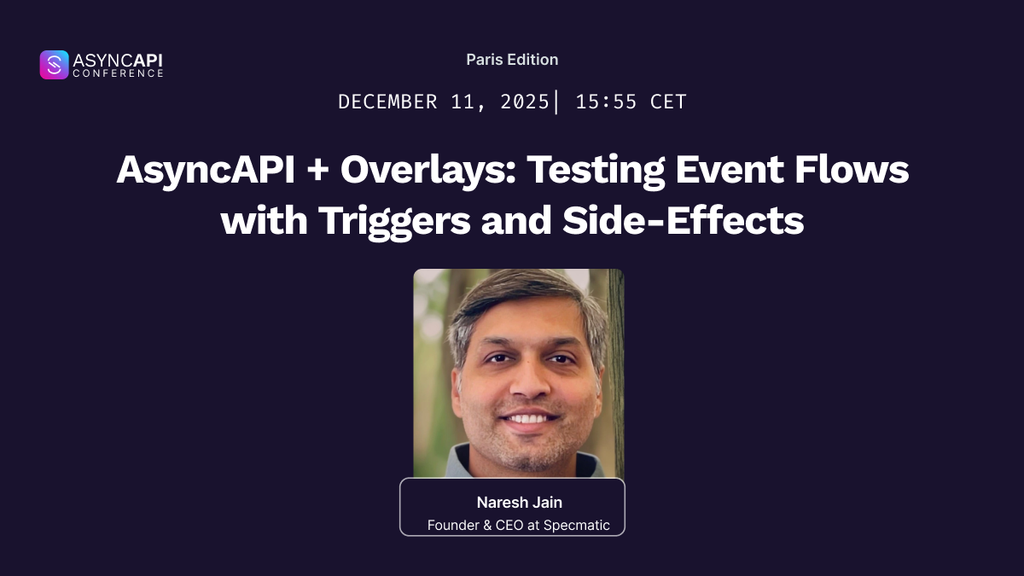 ASYNCAPI CONFERENCE

Paris Edition

DECEMBER 11, 2025| 15:55 CET

AsyncAPI + Overlays: Testing Event Flows with Triggers and Side-Effects

Naresh Jain
Founder & CEO at Specmatic